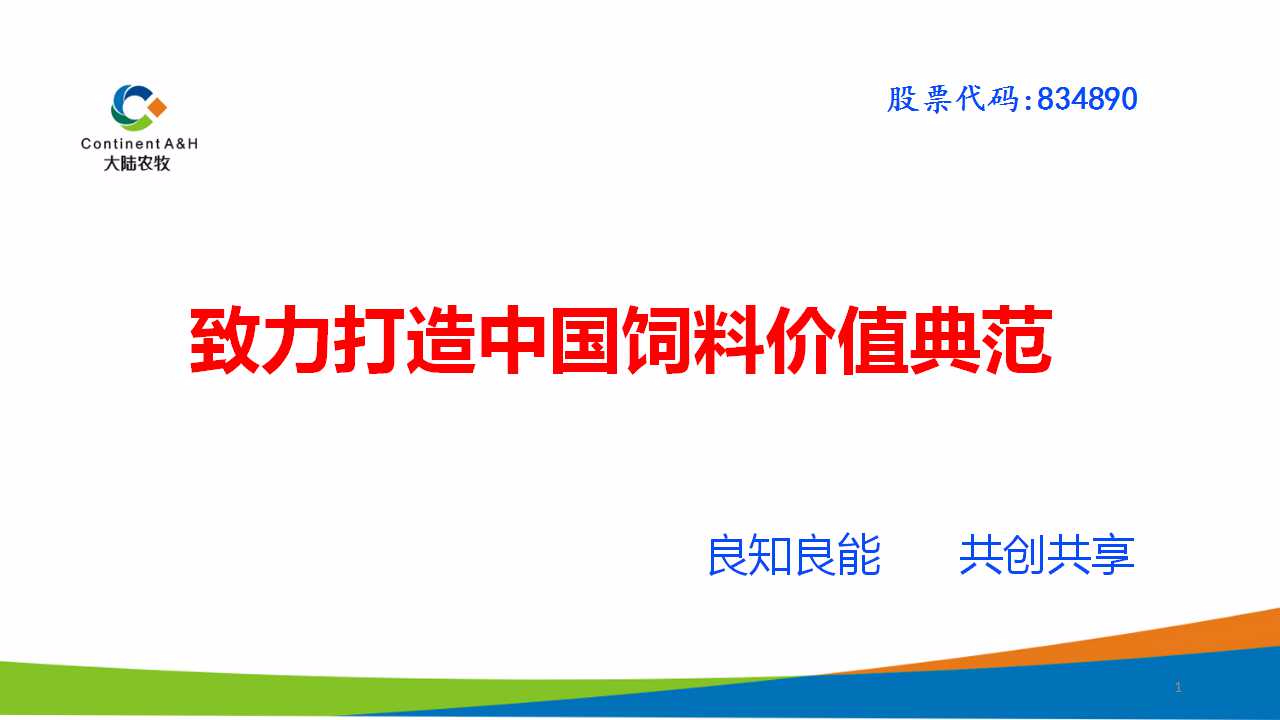 Continent A&H
大陆农牧

股票代码:834890

致力打造中国饲料价值典范

良知良能　　共创共享

1